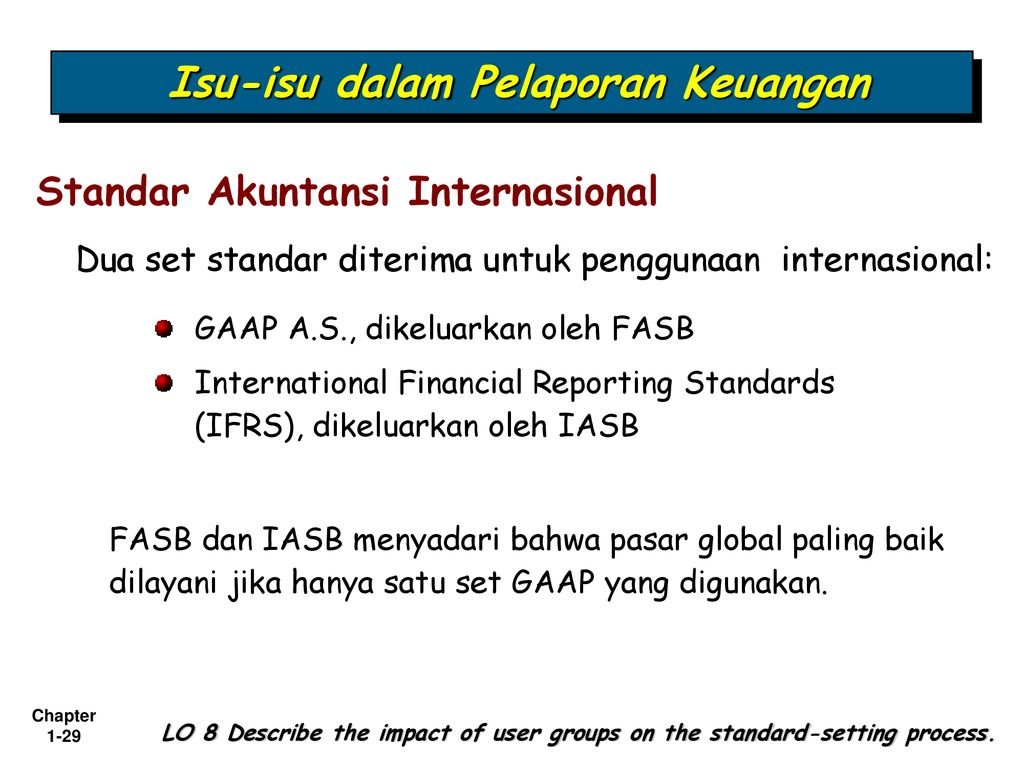 Isu-isu dalam Pelaporan Keuangan

Standar Akuntansi Internasional

Dua set standar diterima untuk penggunaan internasional:

GAAP A.S., dikeluarkan oleh FASB

International Financial Reporting Standards (IFRS), dikeluarkan oleh IASB

FASB dan IASB menyadari bahwa pasar global paling baik dilayani jika hanya satu set GAAP yang digunakan.

Chapter 1-29

LO 8 Describe the impact of user groups on the standard-setting process.